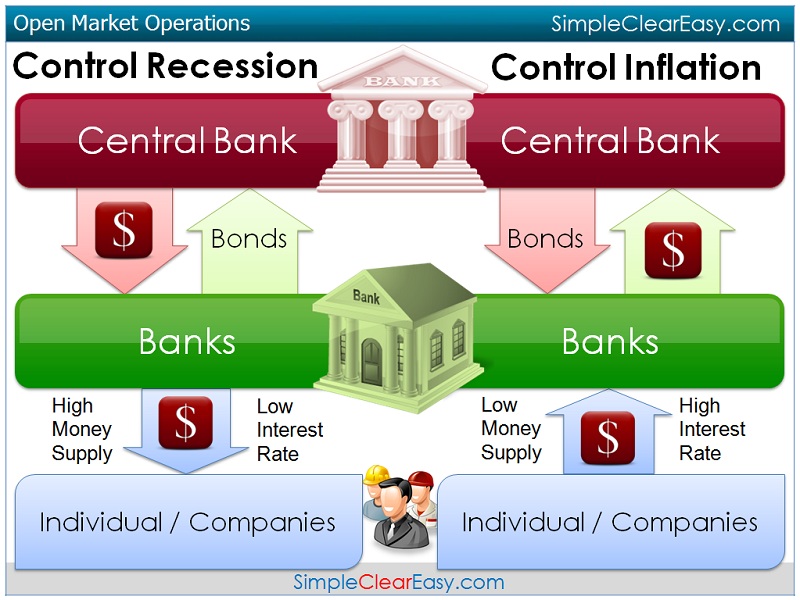 Open Market Operations

SimpleClearEasy.com

Control Recession

Control Inflation

BANK

Central Bank

Central Bank

$

Bonds

Bonds

$

Bank

Banks

Banks

High Money Supply

$

Low Interest Rate

Low Money Supply

$

High Interest Rate

Individual / Companies

Individual / Companies

SimpleClearEasy.com